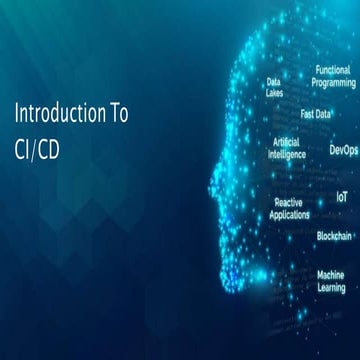 Introduction To CI/CD

Data Lakes

Functional Programming

Fast Data

Artificial Intelligence

DevOps

Reactive Applications

IoT

Blockchain

Machine Learning